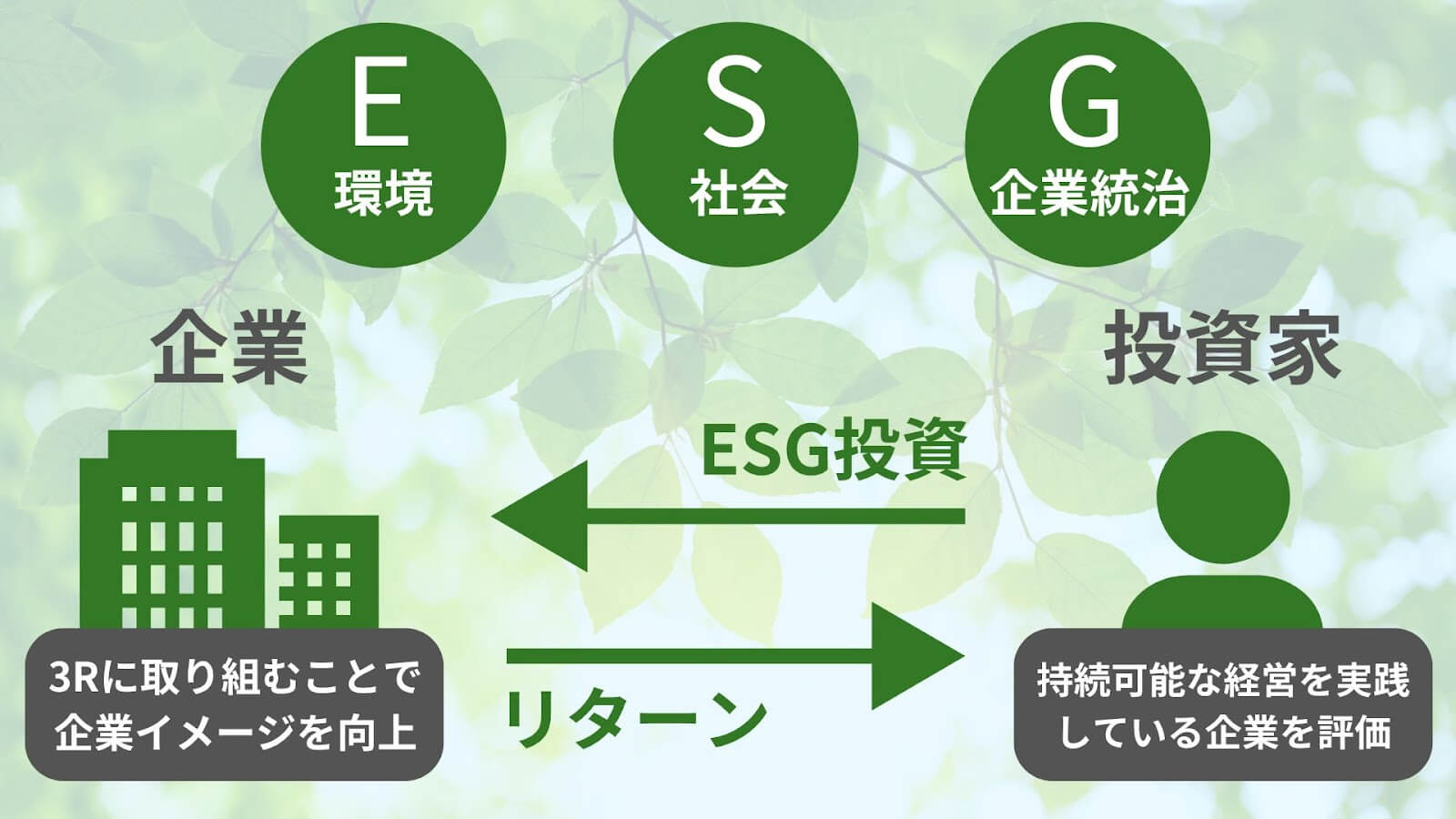 E
環境

S
社会

G
企業統治

企業

投資家

ESG投資

リターン

3Rに取り組むことで企業イメージを向上

持続可能な経営を実践している企業を評価